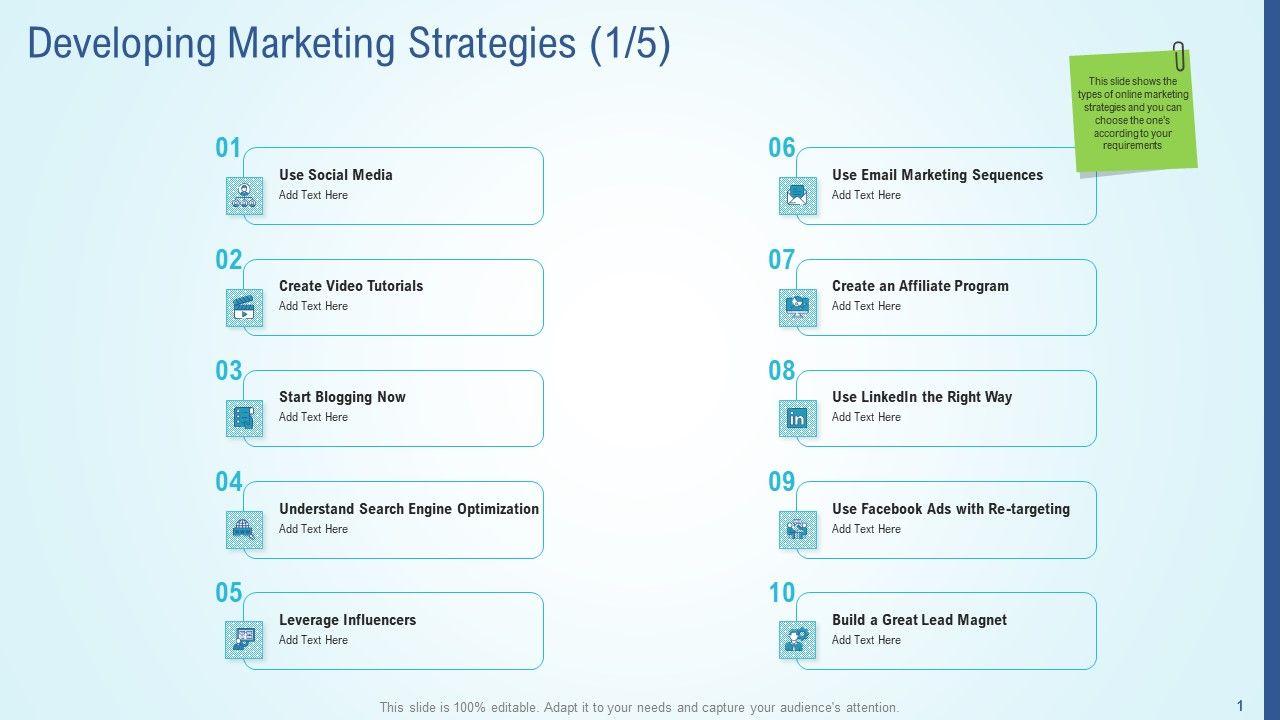 Developing Marketing Strategies (1/5)

This slide shows the types of online marketing strategies and you can choose the one's according to your requirements

01
Use Social Media
Add Text Here

02
Create Video Tutorials
Add Text Here

03
Start Blogging Now
Add Text Here

04
Understand Search Engine Optimization
Add Text Here

05
Leverage Influencers
Add Text Here

06
Use Email Marketing Sequences
Add Text Here

07
Create an Affiliate Program
Add Text Here

08
Use LinkedIn the Right Way
Add Text Here

09
Use Facebook Ads with Re-targeting
Add Text Here

10
Build a Great Lead Magnet
Add Text Here

This slide is 100% editable. Adapt it to your needs and capture your audience's attention.

1